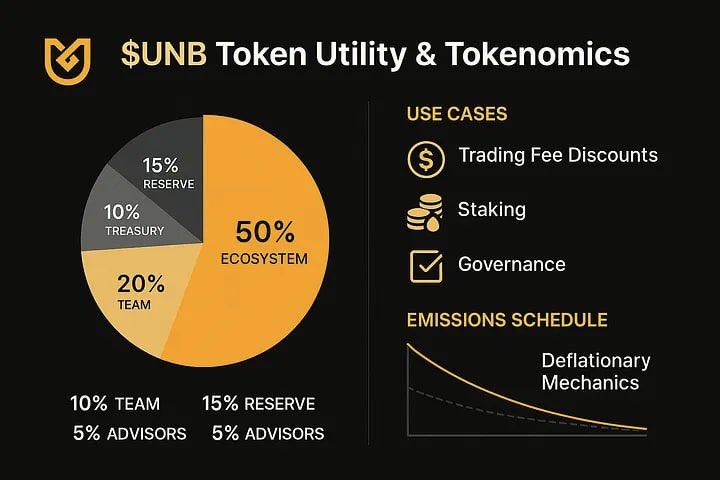 $UNB Token Utility & Tokenomics

15%
RESERVE
10%
TREASURY
50%
ECOSYSTEM
20%
TEAM

10% TEAM 15% RESERVE
5% ADVISORS 5% ADVISORS

USE CASES
Trading Fee Discounts
Staking
Governance

EMISSIONS SCHEDULE
Deflationary Mechanics